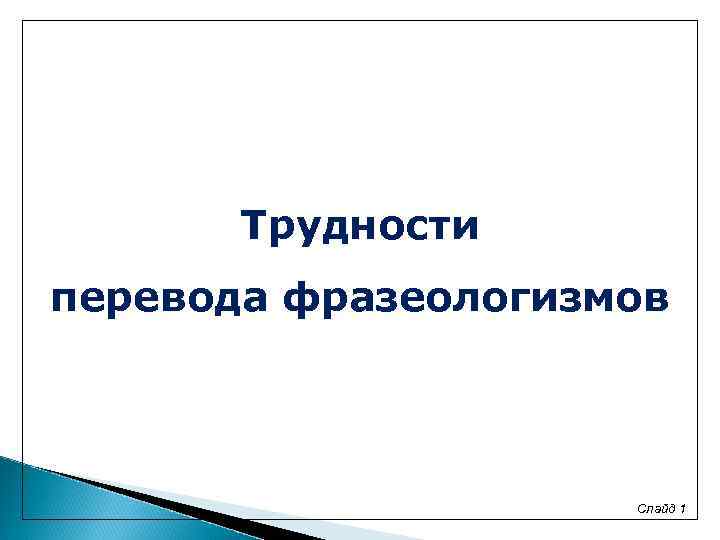 Трудности

перевода фразеологизмов

Слайд 1